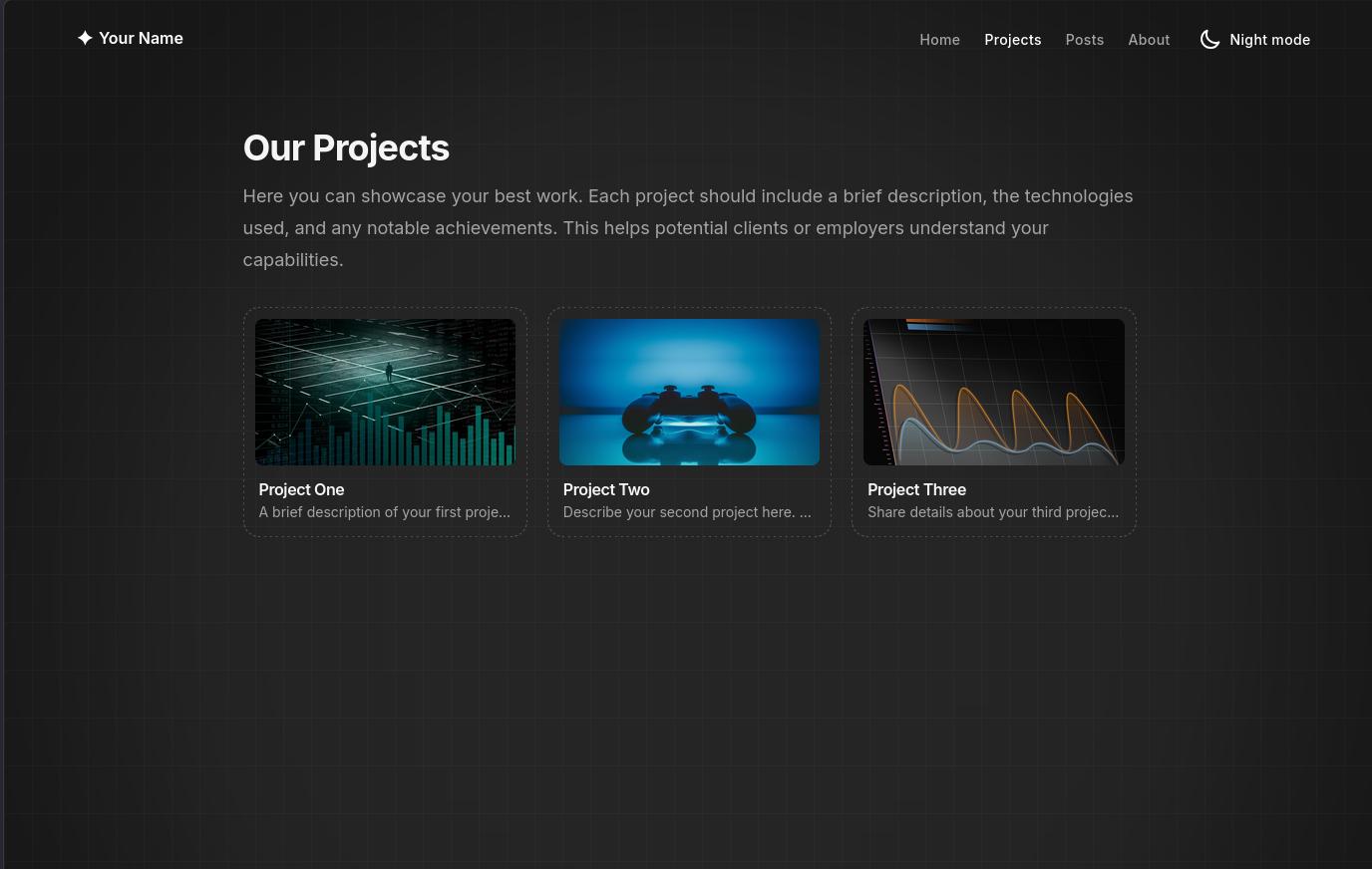 ✦ Your Name

Home Projects Posts About Night mode

Our Projects

Here you can showcase your best work. Each project should include a brief description, the technologies used, and any notable achievements. This helps potential clients or employers understand your capabilities.

Project One
A brief description of your first proje...

Project Two
Describe your second project here. ...

Project Three
Share details about your third projec...